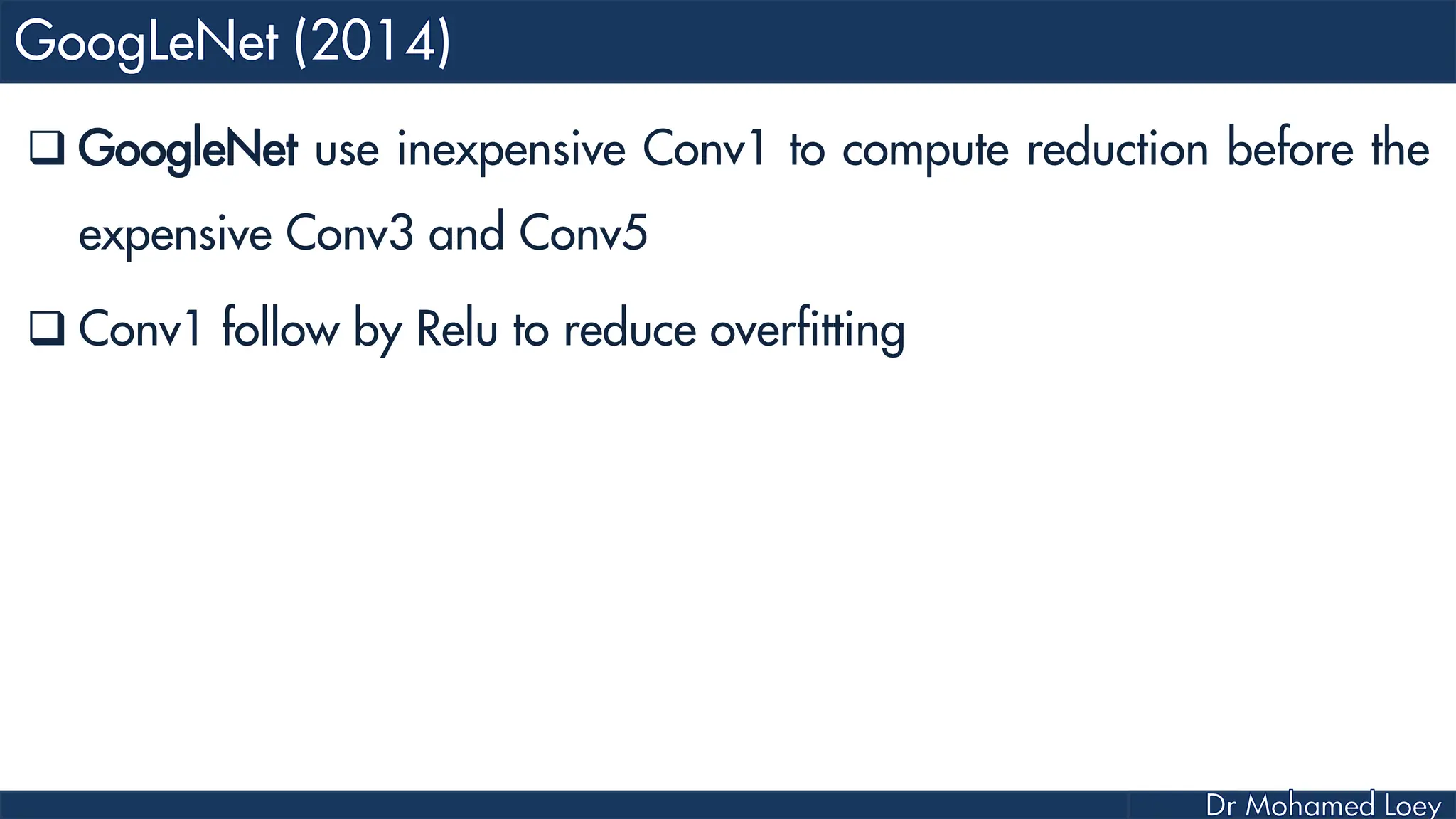 GoogLeNet (2014)

❑ GoogleNet use inexpensive Conv1 to compute reduction before the expensive Conv3 and Conv5

❑ Conv1 follow by Relu to reduce overfitting

Dr Mohamed Loey